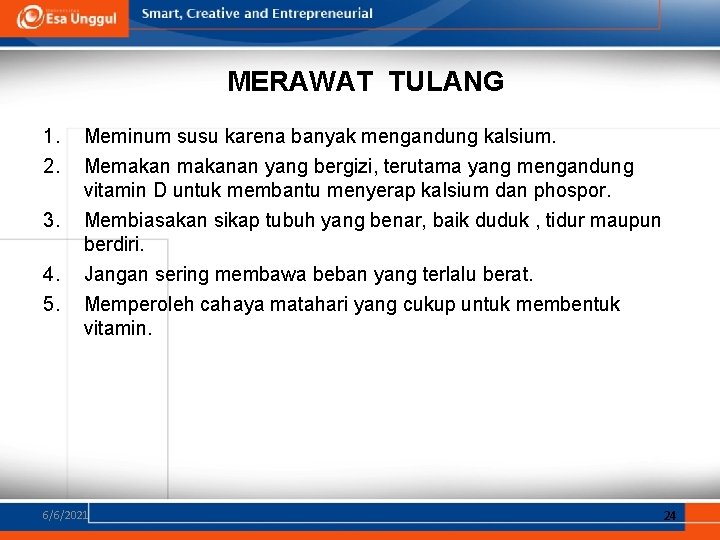 Esa Unggul

Smart, Creative and Entrepreneurial

MERAWAT TULANG

1. Meminum susu karena banyak mengandung kalsium.

2. Memakan makanan yang bergizi, terutama yang mengandung vitamin D untuk membantu menyerap kalsium dan phospor.

3. Membiasakan sikap tubuh yang benar, baik duduk , tidur maupun berdiri.

4. Jangan sering membawa beban yang terlalu berat.

5. Memperoleh cahaya matahari yang cukup untuk membentuk vitamin.

6/6/2021

24